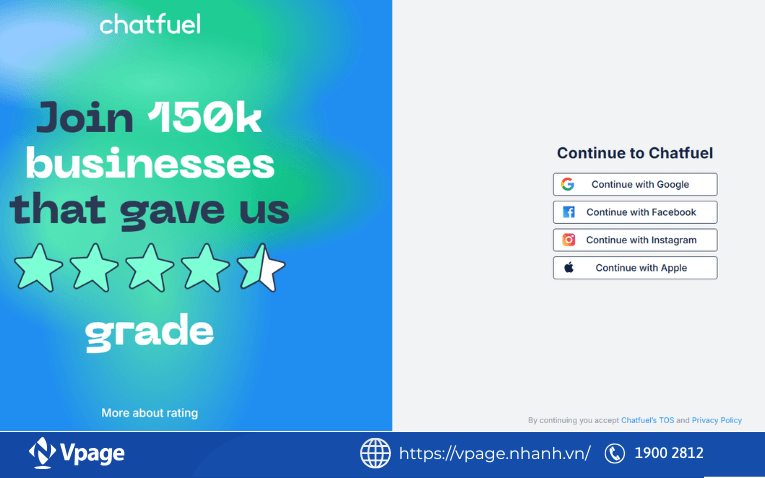 chatfuel

Join 150k businesses that gave us grade

More about rating

Continue to Chatfuel

Continue with Google

Continue with Facebook

Continue with Instagram

Continue with Apple

By continuing you accept Chatfuel's TOS and Privacy Policy

Vpage

https://vpage.nhanh.vn/

1900 2812